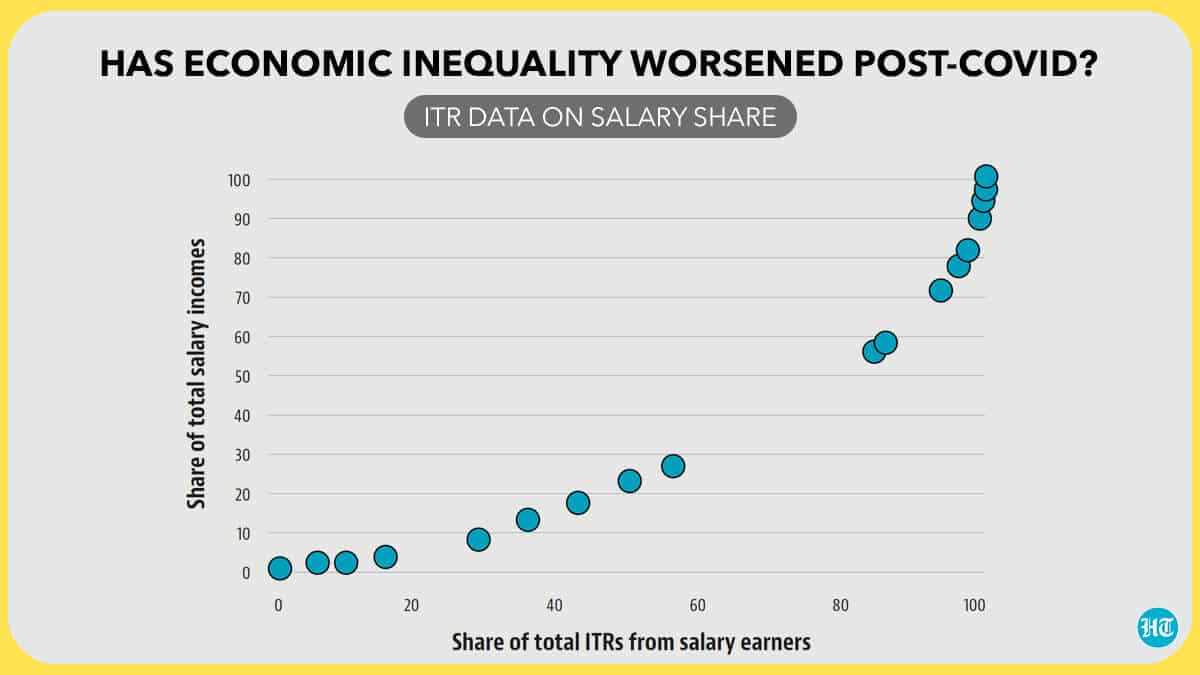 HAS ECONOMIC INEQUALITY WORSENED POST-COVID?

ITR DATA ON SALARY SHARE

Share of total salary incomes

100
90
80
70
60
50
40
30
20
10
0

0 20 40 60 80 100

Share of total ITRs from salary earners

HT